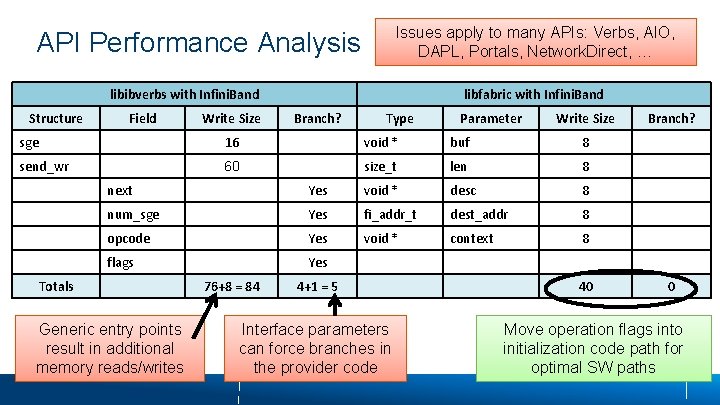 API Performance Analysis

Issues apply to many APIs: Verbs, AIO, DAPL, Portals, NetworkDirect, …

| libibverbs with InfiniBand | | | | libfabric with InfiniBand | | | |
|---|---|---|---|---|---|---|---|
| Structure | Field | Write Size | Branch? | Type | Parameter | Write Size | Branch? |
| sge | | 16 | | void * | buf | 8 | |
| send_wr | | 60 | | size_t | len | 8 | |
| | next | | Yes | void * | desc | 8 | |
| | num_sge | | Yes | fi_addr_t | dest_addr | 8 | |
| | opcode | | Yes | void * | context | 8 | |
| | flags | | Yes | | | | |
| Totals | | 76+8 = 84 | 4+1 = 5 | | | 40 | 0 |

Generic entry points result in additional memory reads/writes

Interface parameters can force branches in the provider code

Move operation flags into initialization code path for optimal SW paths